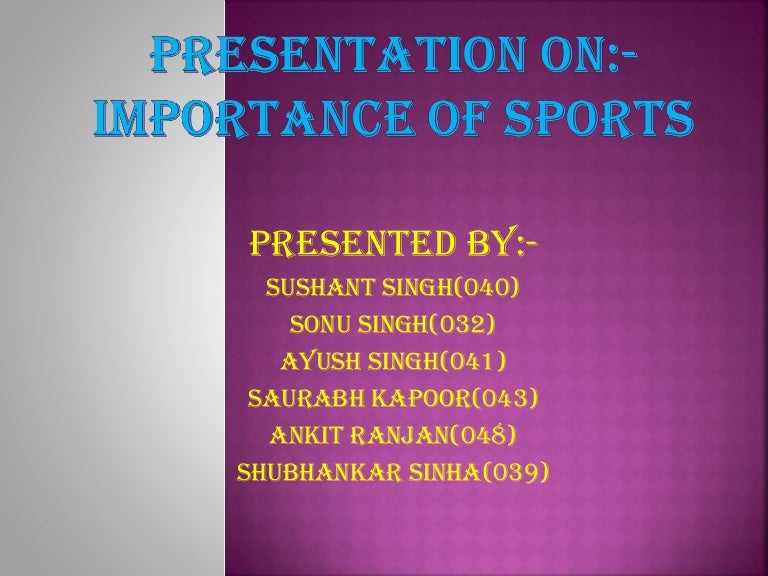 PRESENTATION ON:-
IMPORTANCE OF SPORTS

PRESENTED BY:-
SUSHANT SINGH(040)
SONU SINGH(032)
AYUSH SINGH(041)
SAURABH KAPOOR(043)
ANKIT RANJAN(048)
SHUBHANKAR SINHA(039)